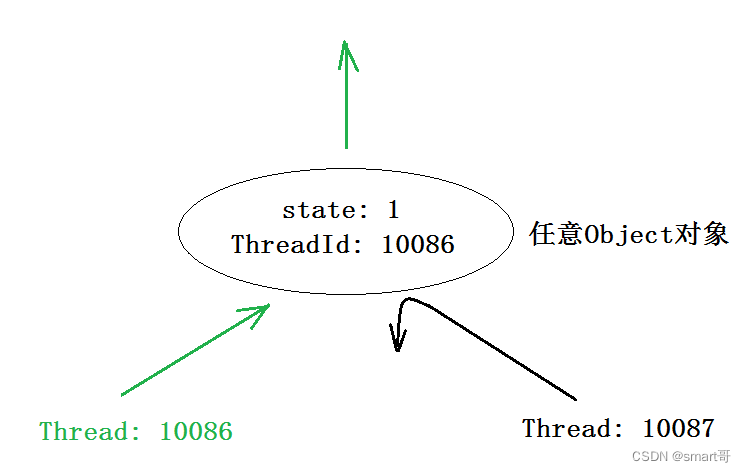 state: 1
ThreadId: 10086

任意Object对象

Thread: 10086

Thread: 10087

CSDN @smart哥